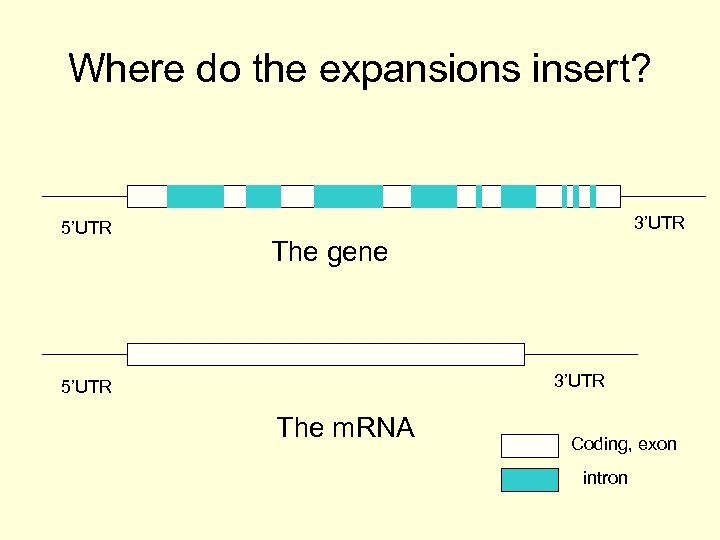 Where do the expansions insert?

5'UTR

3'UTR

The gene

5'UTR

3'UTR

The mRNA

Coding, exon

intron